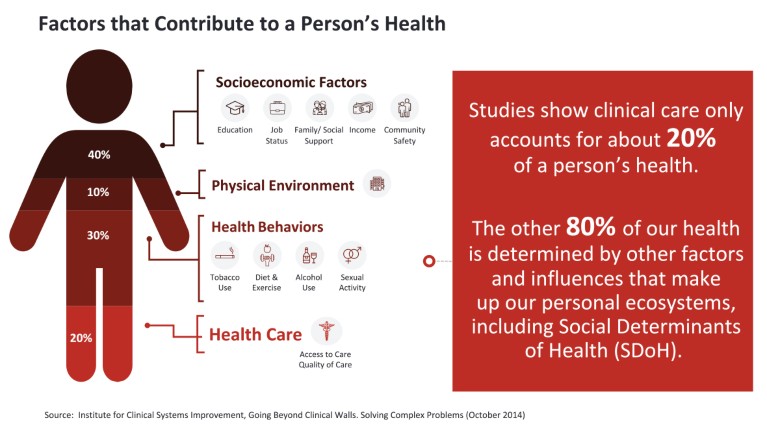 Factors that Contribute to a Person's Health

40%

10%

30%

20%

Socioeconomic Factors

Education

Job Status

Family/ Social Support

Income

Community Safety

Physical Environment

Health Behaviors

Tobacco Use

Diet & Exercise

Alcohol Use

Sexual Activity

Health Care

Access to Care
Quality of Care

Studies show clinical care only accounts for about 20% of a person's health.

The other 80% of our health is determined by other factors and influences that make up our personal ecosystems, including Social Determinants of Health (SDoH).

Source: Institute for Clinical Systems Improvement, Going Beyond Clinical Walls. Solving Complex Problems (October 2014)